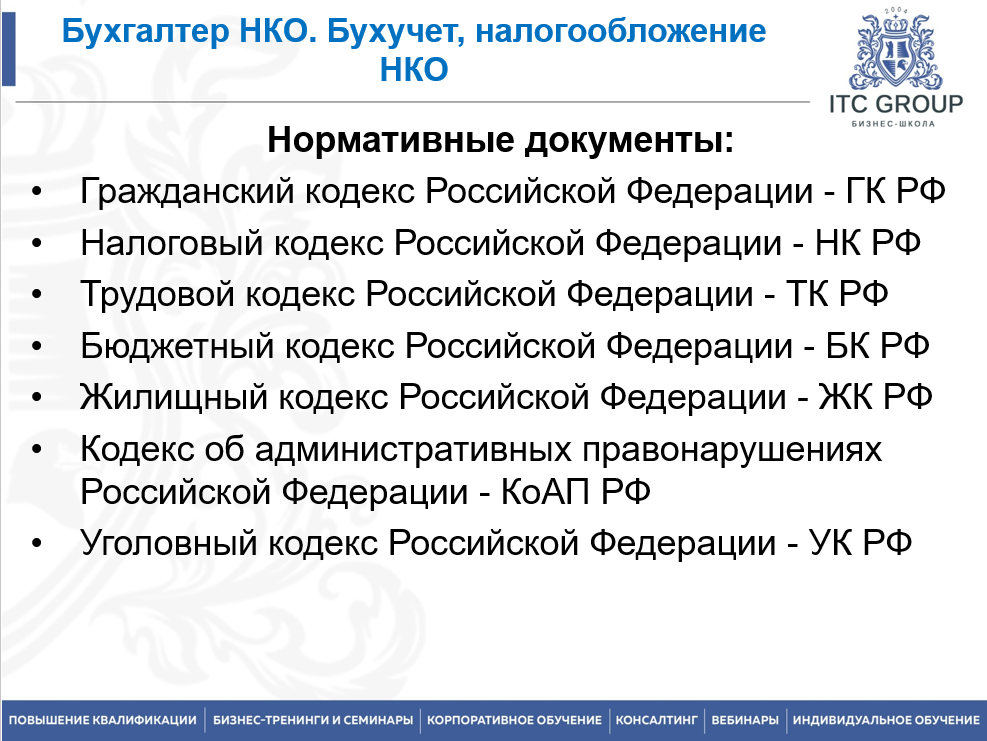 Бухгалтер НКО. Бухучет, налогообложение НКО

2004
ITC GROUP
БИЗНЕС-ШКОЛА

Нормативные документы:

• Гражданский кодекс Российской Федерации - ГК РФ
• Налоговый кодекс Российской Федерации - НК РФ
• Трудовой кодекс Российской Федерации - ТК РФ
• Бюджетный кодекс Российской Федерации - БК РФ
• Жилищный кодекс Российской Федерации - ЖК РФ
• Кодекс об административных правонарушениях Российской Федерации - КоАП РФ
• Уголовный кодекс Российской Федерации - УК РФ

ПОВЫШЕНИЕ КВАЛИФИКАЦИИ | БИЗНЕС-ТРЕНИНГИ И СЕМИНАРЫ | КОРПОРАТИВНОЕ ОБУЧЕНИЕ | КОНСАЛТИНГ | ВЕБИНАРЫ | ИНДИВИДУАЛЬНОЕ ОБУЧЕНИЕ